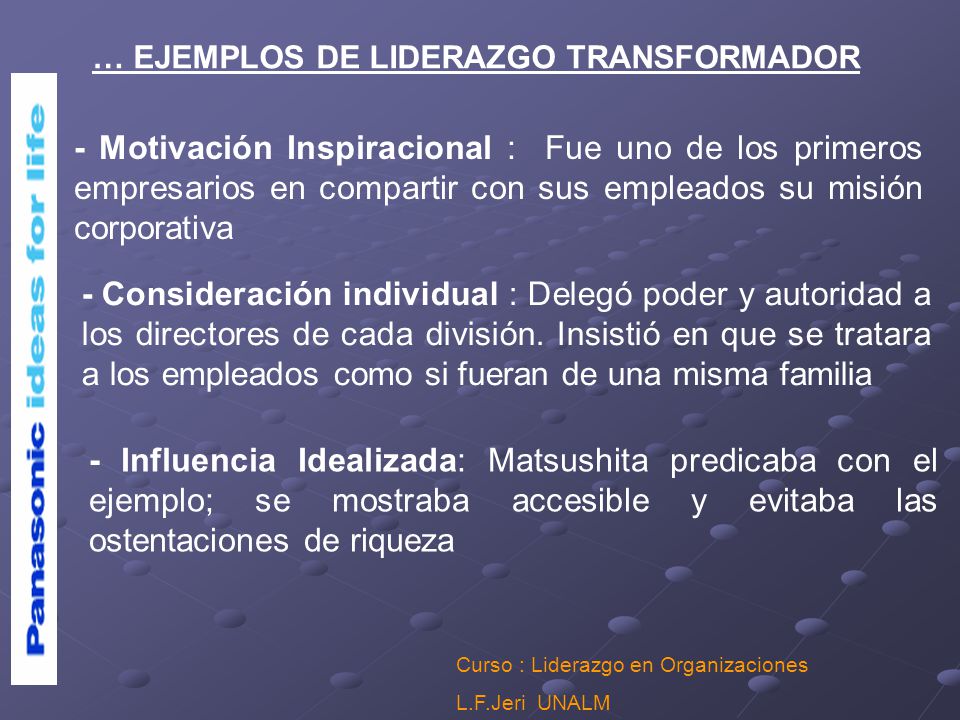 … EJEMPLOS DE LIDERAZGO TRANSFORMADOR

Panasonic ideas for life

- Motivación Inspiracional : Fue uno de los primeros empresarios en compartir con sus empleados su misión corporativa

- Consideración individual : Delegó poder y autoridad a los directores de cada división. Insistió en que se tratara a los empleados como si fueran de una misma familia

- Influencia Idealizada: Matsushita predicaba con el ejemplo; se mostraba accesible y evitaba las ostentaciones de riqueza

Curso : Liderazgo en Organizaciones

L.F.Jeri UNALM